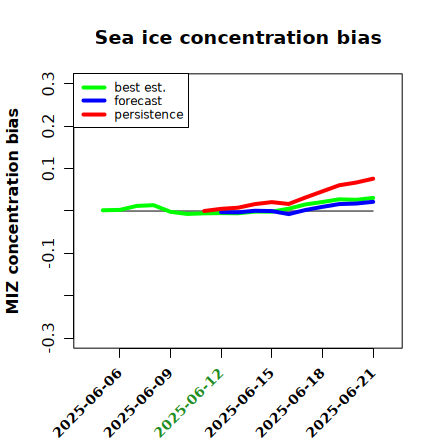 Sea ice concentration bias

best est.
forecast
persistence

MIZ concentration bias

0.3
0.2
0.1
-0.1
-0.3

2025-06-06
2025-06-09
2025-06-12
2025-06-15
2025-06-18
2025-06-21